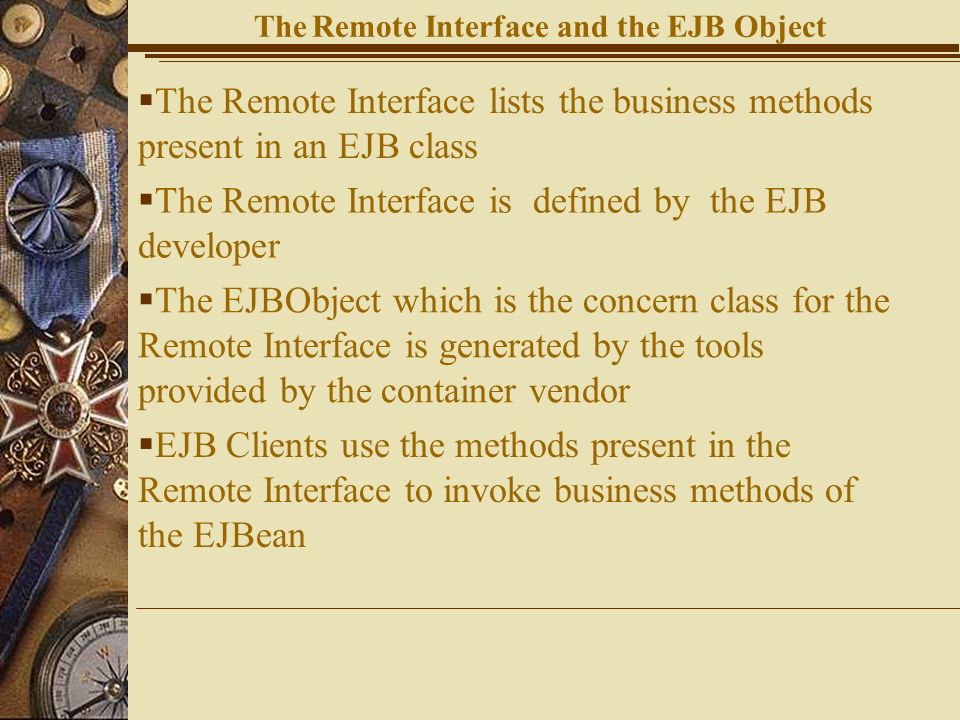 The Remote Interface and the EJB Object

▪The Remote Interface lists the business methods present in an EJB class

▪The Remote Interface is defined by the EJB developer

▪The EJBObject which is the concern class for the Remote Interface is generated by the tools provided by the container vendor

▪EJB Clients use the methods present in the Remote Interface to invoke business methods of the EJBean